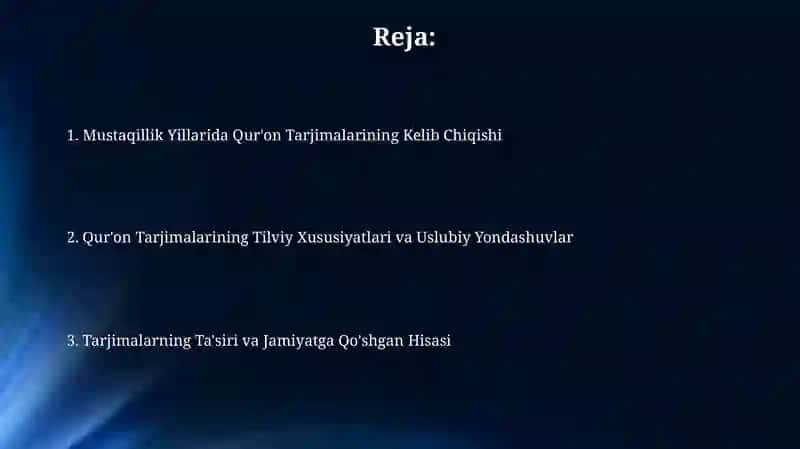 Reja:

1. Mustaqillik Yillarida Qur'on Tarjimalarining Kelib Chiqishi

2. Qur'on Tarjimalarining Tilviy Xususiyatlari va Uslubiy Yondashuvlar

3. Tarjimalarning Ta'siri va Jamiyatga Qo'shgan Hisasi